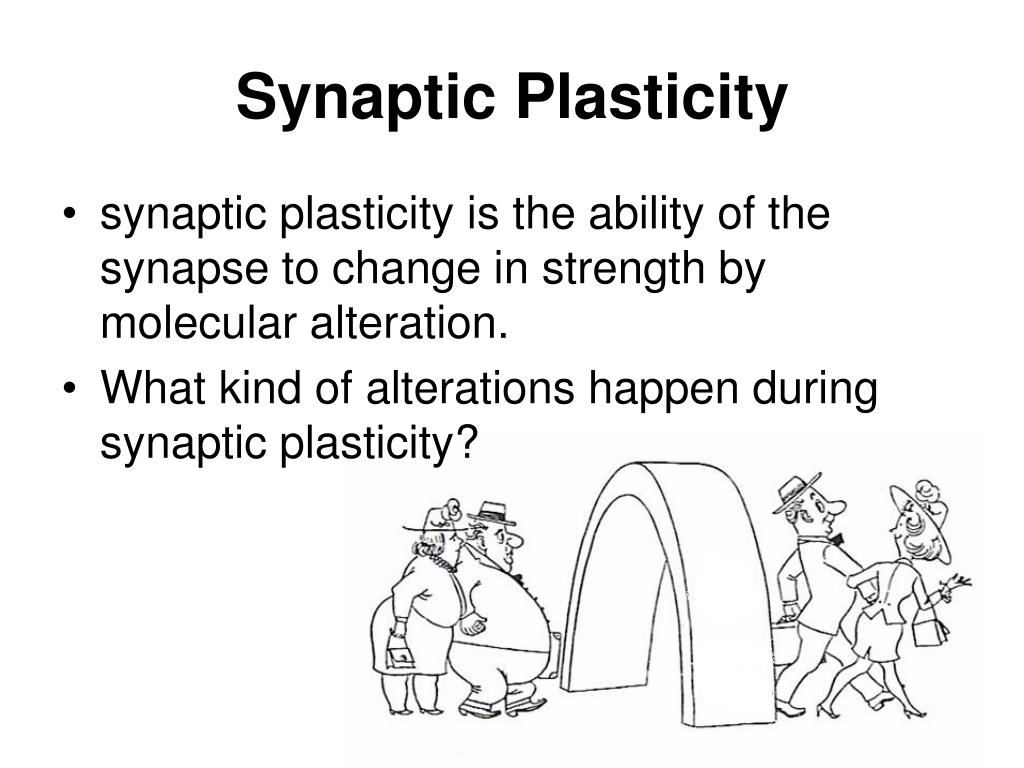 Synaptic Plasticity

• synaptic plasticity is the ability of the synapse to change in strength by molecular alteration.
• What kind of alterations happen during synaptic plasticity?